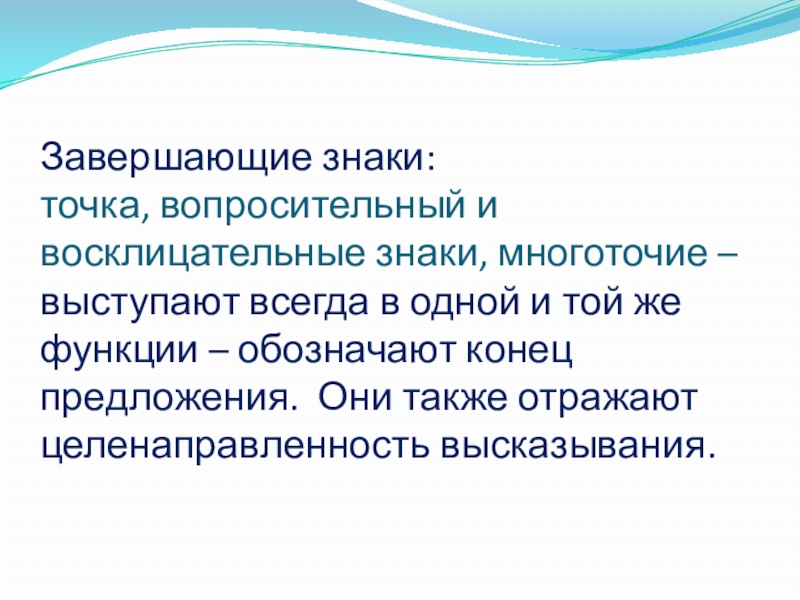 Завершающие знаки:
точка, вопросительный и восклицательные знаки, многоточие – выступают всегда в одной и той же функции – обозначают конец предложения.  Они также отражают целенаправленность высказывания.